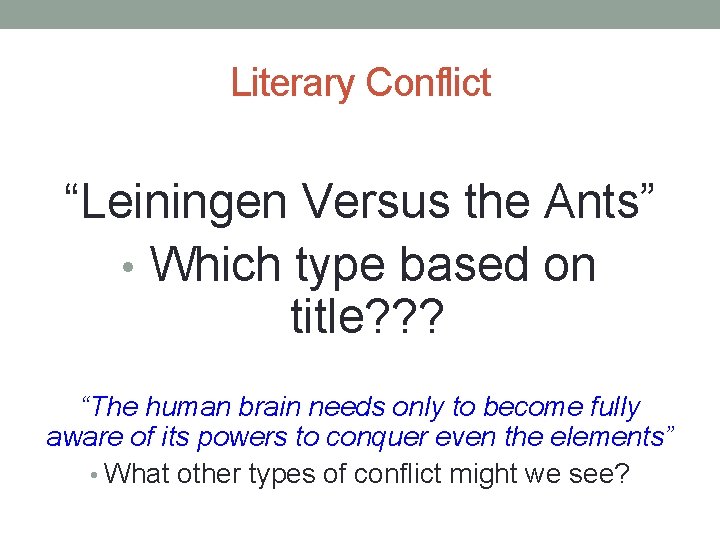 Literary Conflict

“Leiningen Versus the Ants”

• Which type based on title???

“The human brain needs only to become fully aware of its powers to conquer even the elements”

• What other types of conflict might we see?